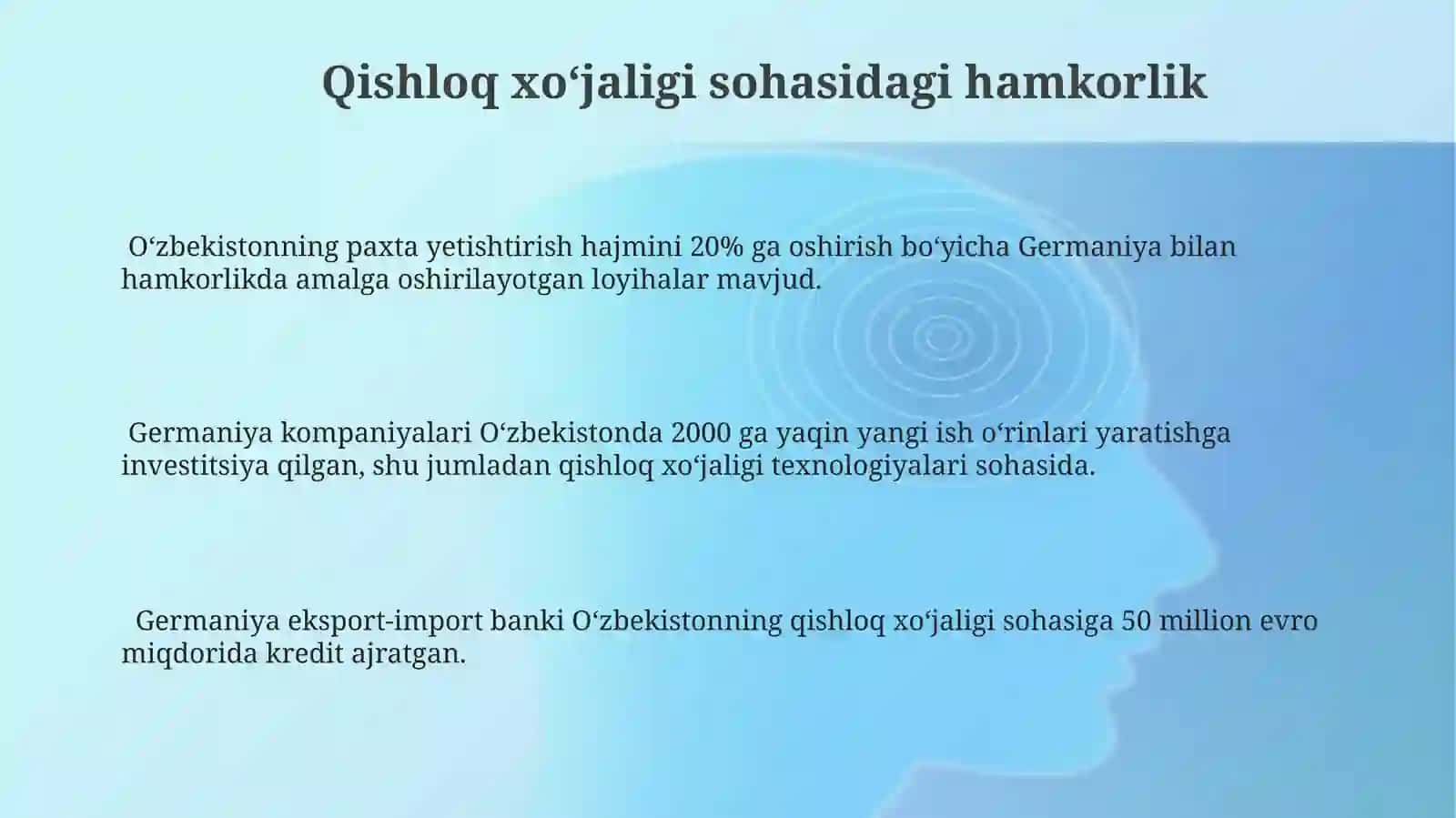 Qishloq xo‘jaligi sohasidagi hamkorlik

O‘zbekistonning paxta yetishtirish hajmini 20% ga oshirish bo‘yicha Germaniya bilan hamkorlikda amalga oshirilayotgan loyihalar mavjud.

Germaniya kompaniyalari O‘zbekistonda 2000 ga yaqin yangi ish o‘rinlari yaratishga investitsiya qilgan, shu jumladan qishloq xo‘jaligi texnologiyalari sohasida.

Germaniya eksport-import banki O‘zbekistonning qishloq xo‘jaligi sohasiga 50 million evro miqdorida kredit ajratgan.